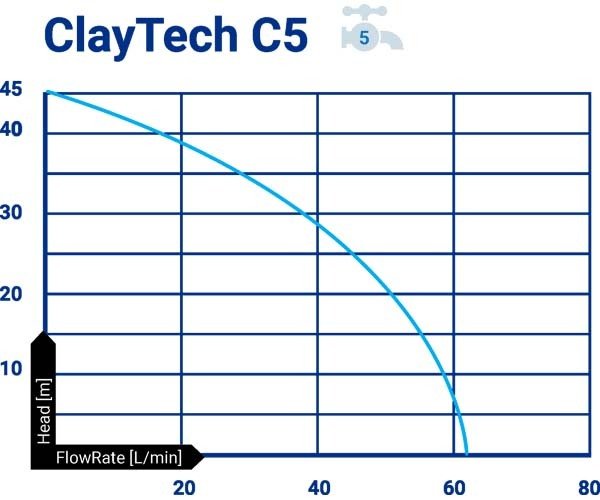 ClayTech C5

5

45
40
30
20
10

Head [m]

FlowRate [L/min]

20
40
60
80